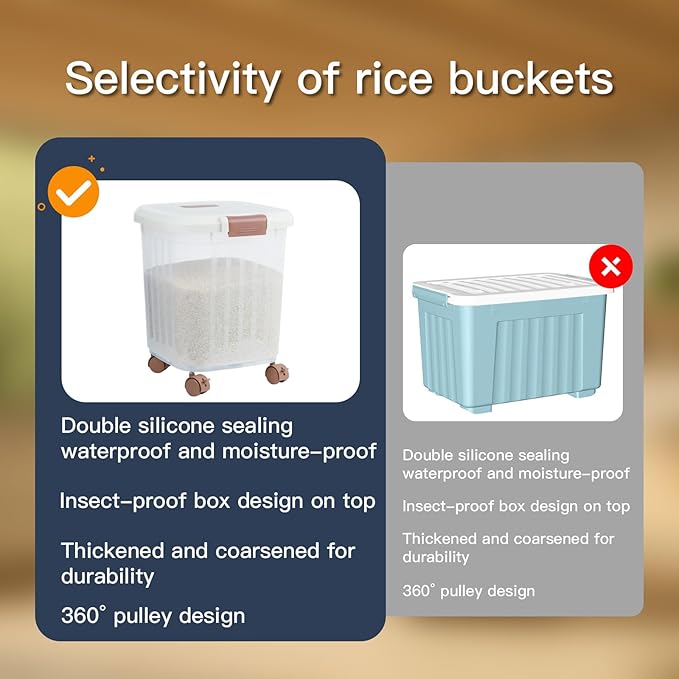 Selectivity of rice buckets

Double silicone sealing waterproof and moisture-proof

Insect-proof box design on top

Thickened and coarsened for durability

360° pulley design

Double silicone sealing waterproof and moisture-proof

Insect-proof box design on top

Thickened and coarsened for durability

360° pulley design